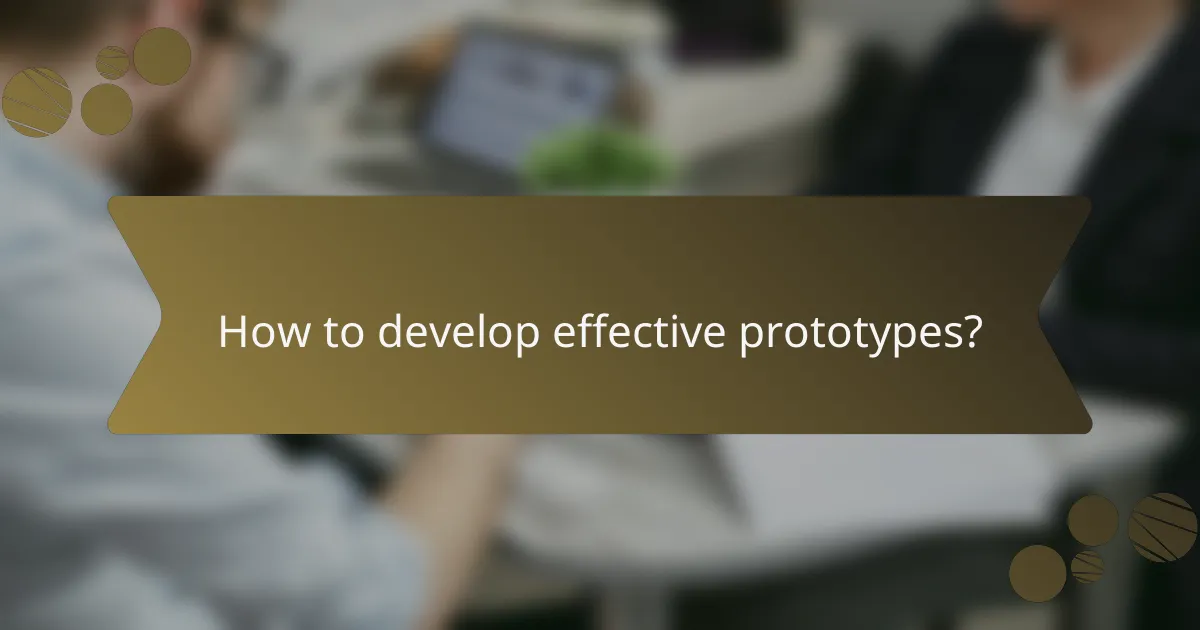 How to develop effective prototypes?